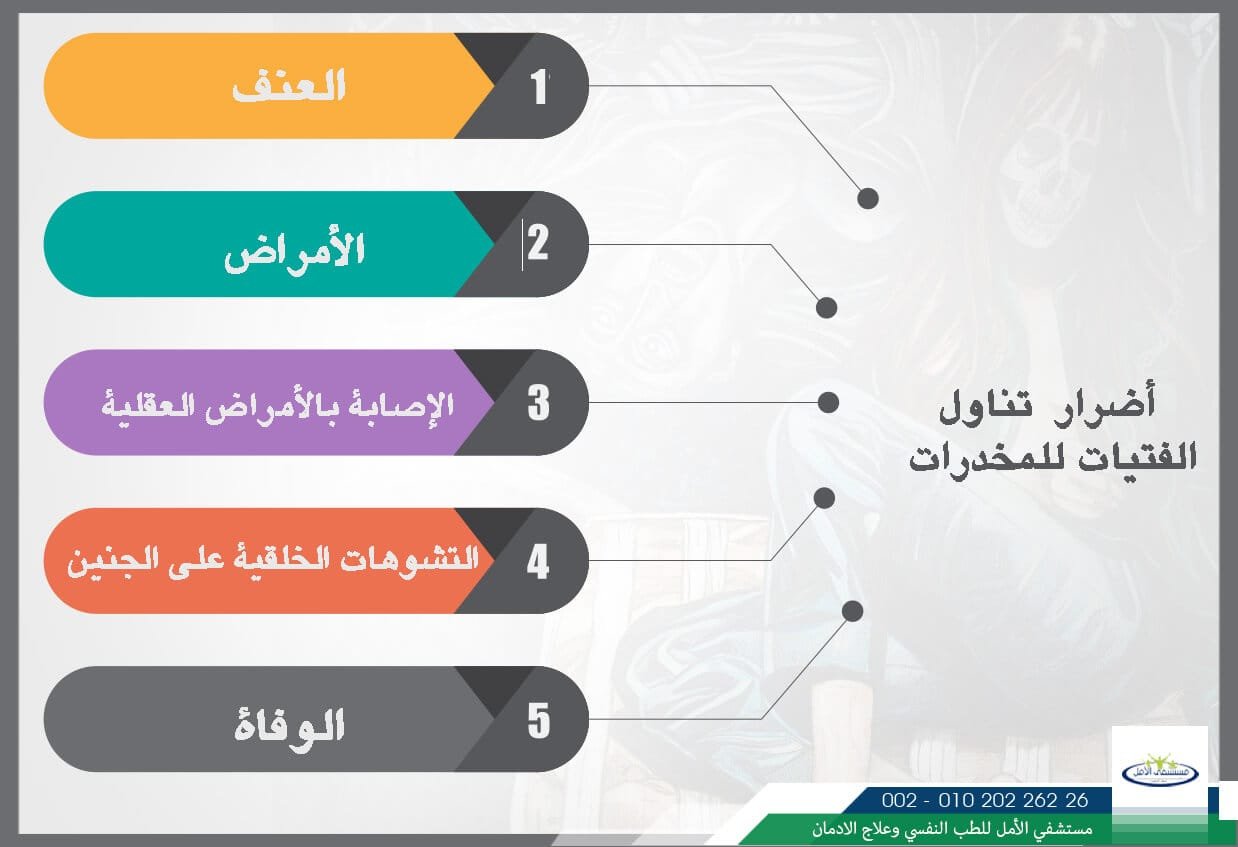 أضرار تناول الفتيات للمخدرات

1 العنف

2 الأمراض

3 الإصابة بالأمراض العقلية

4 التشوهات الخلقية على الجنين

5 الوفاة

مستشفى الأمل

002 - 010 202 262 26

مستشفي الأمل للطب النفسي وعلاج الادمان